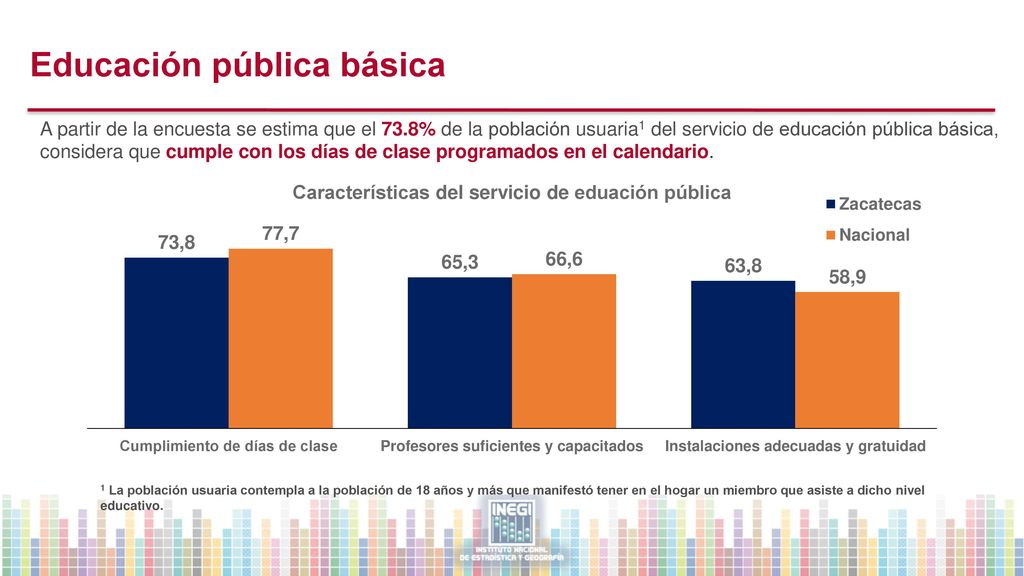 Educación pública básica

A partir de la encuesta se estima que el 73.8% de la población usuaria$^1$ del servicio de educación pública básica, considera que cumple con los días de clase programados en el calendario.

Características del servicio de eduación pública

Zacatecas
Nacional

73,8
77,7
65,3
66,6
63,8
58,9

Cumplimiento de días de clase
Profesores suficientes y capacitados
Instalaciones adecuadas y gratuidad

$^1$ La población usuaria contempla a la población de 18 años y más que manifestó tener en el hogar un miembro que asiste a dicho nivel educativo.

INEGI
INSTITUTO NACIONAL DE ESTADÍSTICA Y GEOGRAFÍA